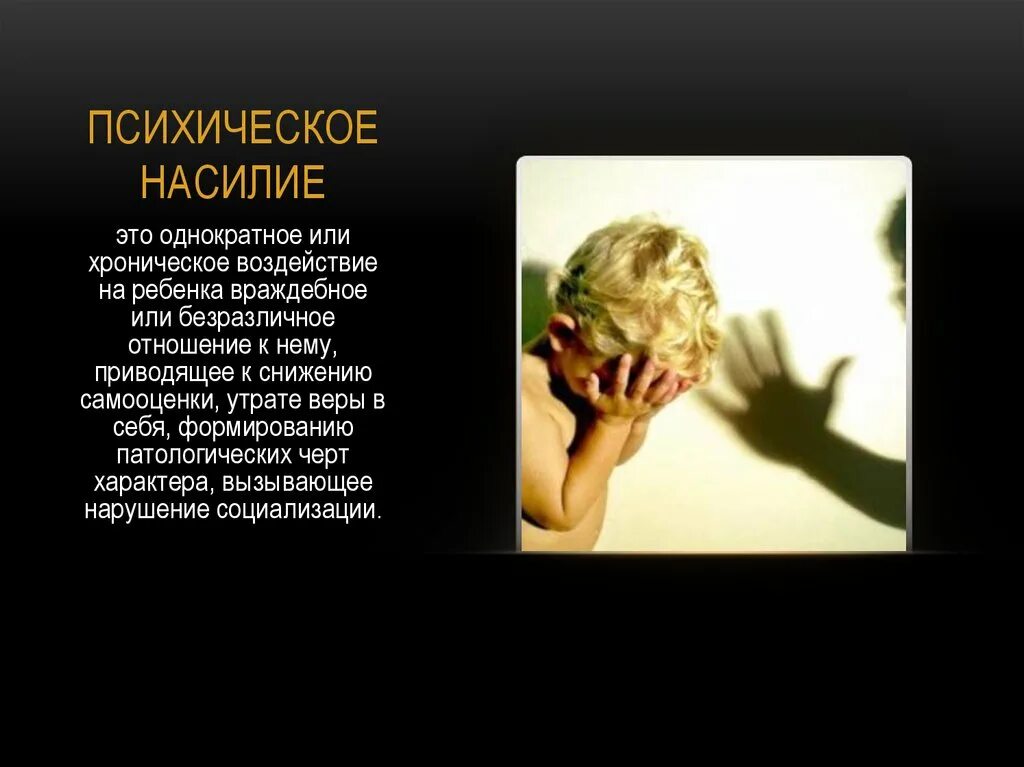 ПСИХИЧЕСКОЕ НАСИЛИЕ

это однократное или хроническое воздействие на ребенка враждебное или безразличное отношение к нему, приводящее к снижению самооценки, утрате веры в себя, формированию патологических черт характера, вызывающее нарушение социализации.